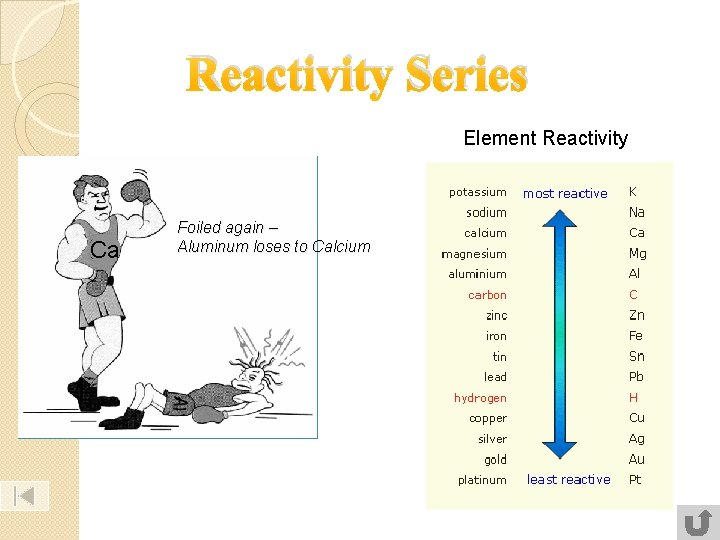 Reactivity Series

Ca

Al

Foiled again – Aluminum loses to Calcium

Element Reactivity

| | | |
|---|---|---|
| potassium | most reactive | K |
| sodium | | Na |
| calcium | | Ca |
| magnesium | | Mg |
| aluminium | | Al |
| carbon | | C |
| zinc | | Zn |
| iron | | Fe |
| tin | | Sn |
| lead | | Pb |
| hydrogen | | H |
| copper | | Cu |
| silver | | Ag |
| gold | | Au |
| platinum | least reactive | Pt |